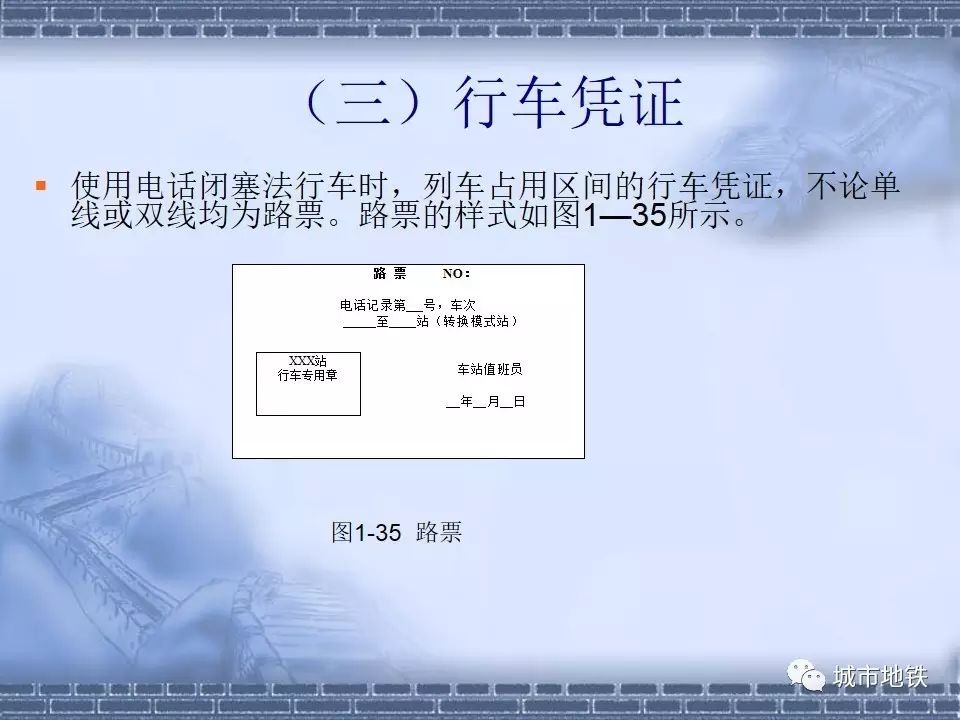 （三）行车凭证

使用电话闭塞法行车时，列车占用区间的行车凭证，不论单线或双线均为路票。路票的样式如图1—35所示。

路 票　　NO：

电话记录第__号，车次
____至____站（转换模式站）

XXX站
行车专用章

车站值班员

__年__月__日

图1-35 路票

城市地铁